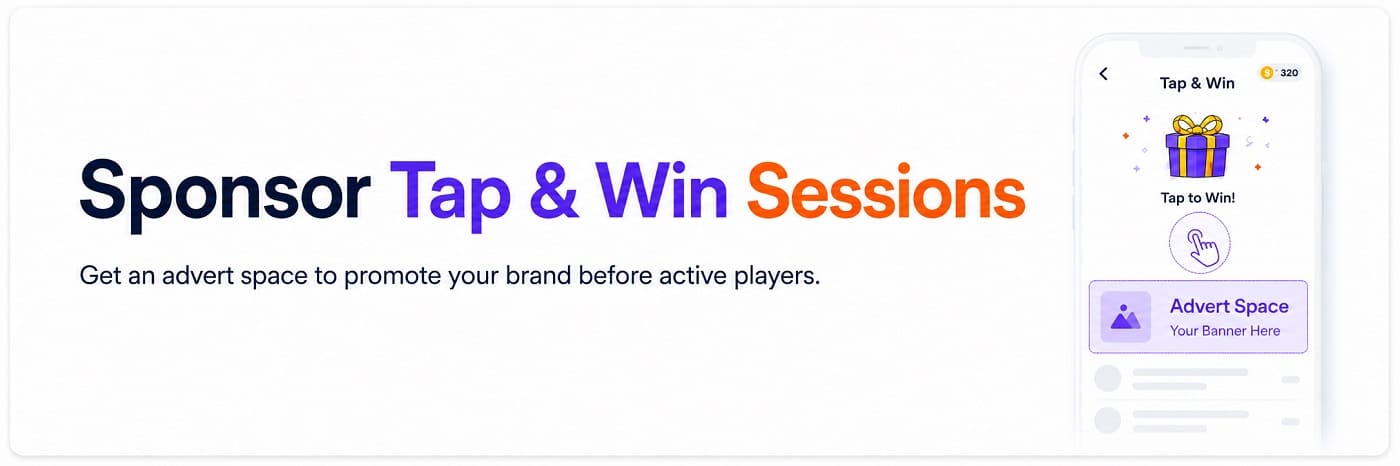 Sponsor Tap & Win Sessions

Get an advert space to promote your brand before active players.

Tap & Win

320

Tap to Win!

Advert Space

Your Banner Here